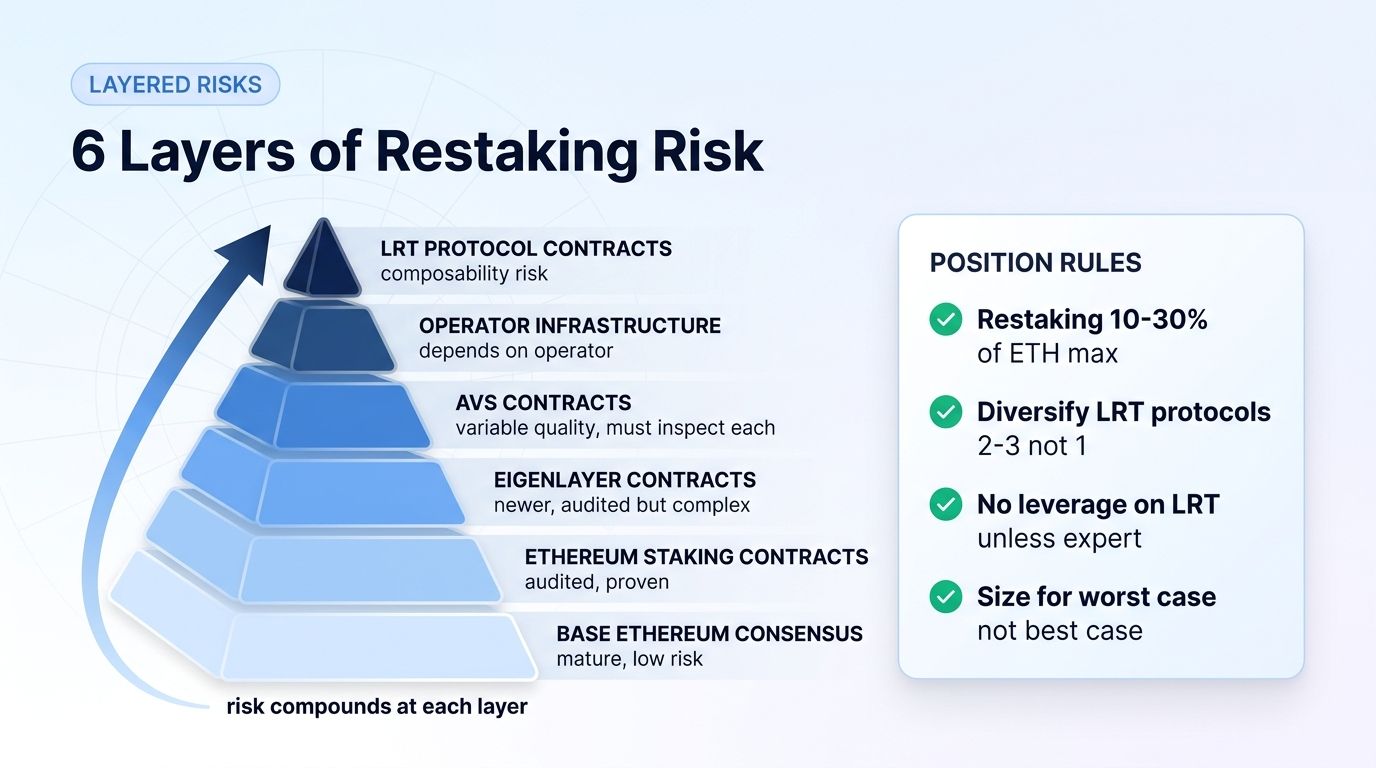 LAYERED RISKS

6 Layers of Restaking Risk

LRT PROTOCOL CONTRACTS
composability risk

OPERATOR INFRASTRUCTURE
depends on operator

AVS CONTRACTS
variable quality, must inspect each

EIGENLAYER CONTRACTS
newer, audited but complex

ETHEREUM STAKING CONTRACTS
audited, proven

BASE ETHEREUM CONSENSUS
mature, low risk

risk compounds at each layer

POSITION RULES

Restaking 10-30% of ETH max

Diversify LRT protocols 2-3 not 1

No leverage on LRT unless expert

Size for worst case not best case